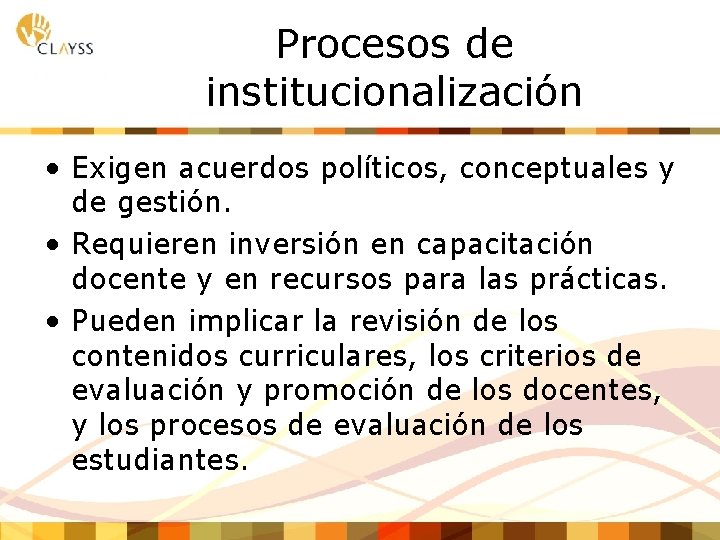 CLAYSS

Procesos de institucionalización

• Exigen acuerdos políticos, conceptuales y de gestión.

• Requieren inversión en capacitación docente y en recursos para las prácticas.

• Pueden implicar la revisión de los contenidos curriculares, los criterios de evaluación y promoción de los docentes, y los procesos de evaluación de los estudiantes.